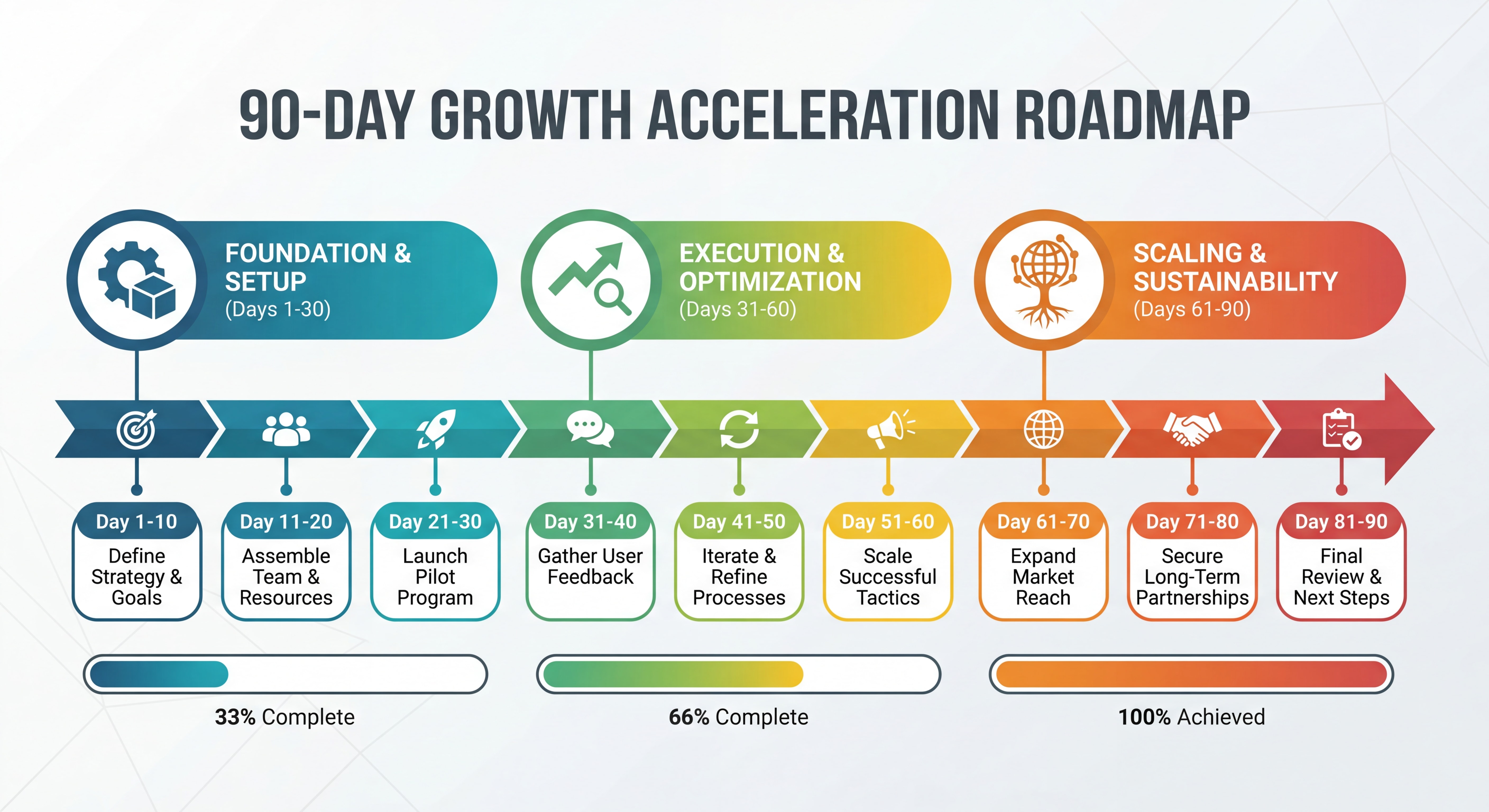 90-DAY GROWTH ACCELERATION ROADMAP

FOUNDATION & SETUP
(Days 1-30)

EXECUTION & OPTIMIZATION
(Days 31-60)

SCALING & SUSTAINABILITY
(Days 61-90)

Day 1-10
Define Strategy & Goals

Day 11-20
Assemble Team & Resources

Day 21-30
Launch Pilot Program

Day 31-40
Gather User Feedback

Day 41-50
Iterate & Refine Processes

Day 51-60
Scale Successful Tactics

Day 61-70
Expand Market Reach

Day 71-80
Secure Long-Term Partnerships

Day 81-90
Final Review & Next Steps

33% Complete

66% Complete

100% Achieved